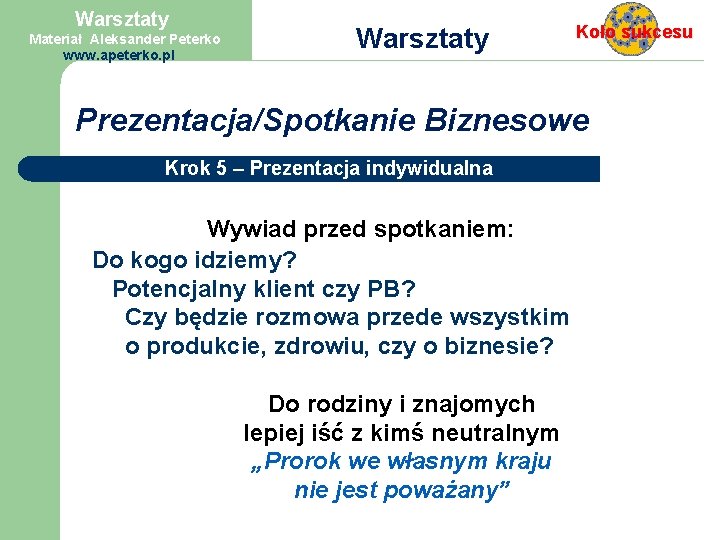 Warsztaty
Materiał Aleksander Peterko
www.apeterko.pl

Warsztaty

Koło sukcesu

Prezentacja/Spotkanie Biznesowe

Krok 5 – Prezentacja indywidualna

Wywiad przed spotkaniem:

Do kogo idziemy?
Potencjalny klient czy PB?
Czy będzie rozmowa przede wszystkim o produkcie, zdrowiu, czy o biznesie?

Do rodziny i znajomych lepiej iść z kimś neutralnym
„Prorok we własnym kraju nie jest poważany”